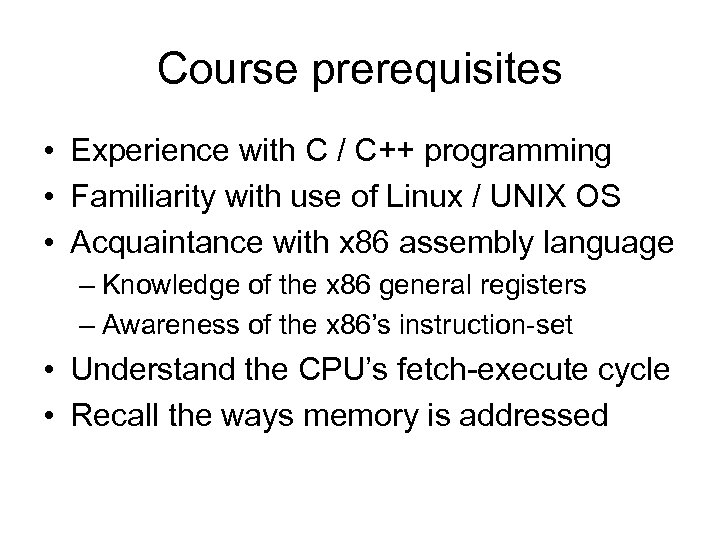 Course prerequisites

• Experience with C / C++ programming
• Familiarity with use of Linux / UNIX OS
• Acquaintance with x86 assembly language
– Knowledge of the x86 general registers
– Awareness of the x86's instruction-set
• Understand the CPU's fetch-execute cycle
• Recall the ways memory is addressed